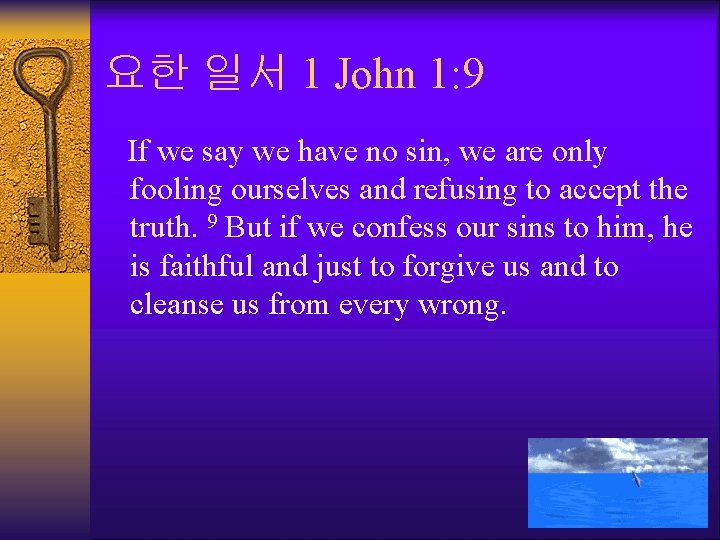 요한 일서 1 John 1:9

If we say we have no sin, we are only fooling ourselves and refusing to accept the truth. $^9$ But if we confess our sins to him, he is faithful and just to forgive us and to cleanse us from every wrong.